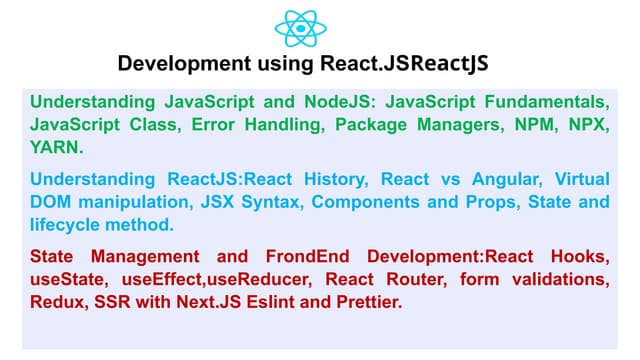 Development using React.JSReactJS

Understanding JavaScript and NodeJS: JavaScript Fundamentals, JavaScript Class, Error Handling, Package Managers, NPM, NPX, YARN.

Understanding ReactJS:React History, React vs Angular, Virtual DOM manipulation, JSX Syntax, Components and Props, State and lifecycle method.

State Management and FrondEnd Development:React Hooks, useState, useEffect,useReducer, React Router, form validations, Redux, SSR with Next.JS Eslint and Prettier.